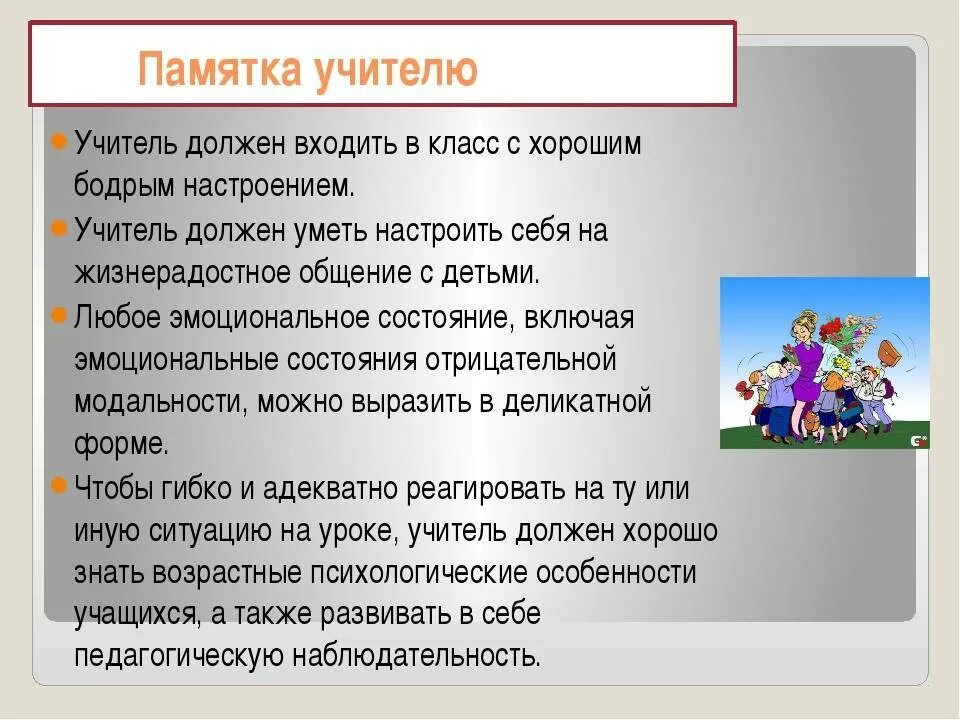 Памятка учителю

Учитель должен входить в класс с хорошим бодрым настроением.

Учитель должен уметь настроить себя на жизнерадостное общение с детьми.

Любое эмоциональное состояние, включая эмоциональные состояния отрицательной модальности, можно выразить в деликатной форме.

Чтобы гибко и адекватно реагировать на ту или иную ситуацию на уроке, учитель должен хорошо знать возрастные психологические особенности учащихся, а также развивать в себе педагогическую наблюдательность.